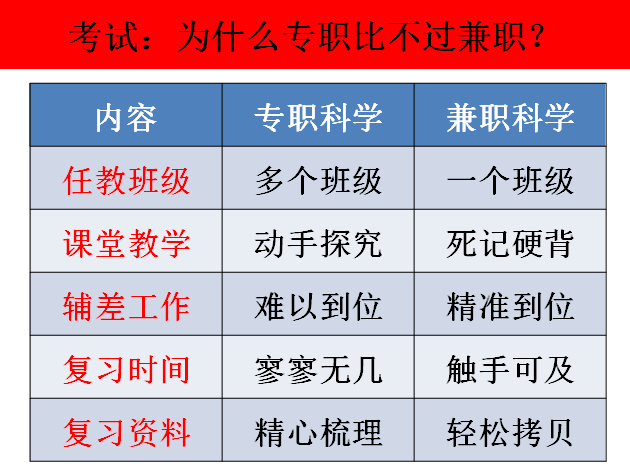 考试：为什么专职比不过兼职？

| 内容 | 专职科学 | 兼职科学 |
|---|---|---|
| 任教班级 | 多个班级 | 一个班级 |
| 课堂教学 | 动手探究 | 死记硬背 |
| 辅差工作 | 难以到位 | 精准到位 |
| 复习时间 | 寥寥无几 | 触手可及 |
| 复习资料 | 精心梳理 | 轻松拷贝 |